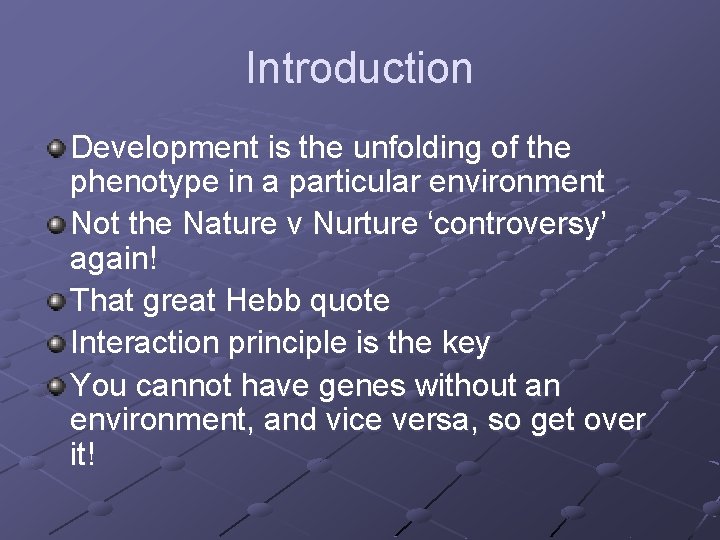 Introduction

Development is the unfolding of the phenotype in a particular environment

Not the Nature v Nurture ‘controversy’ again!

That great Hebb quote

Interaction principle is the key

You cannot have genes without an environment, and vice versa, so get over it!